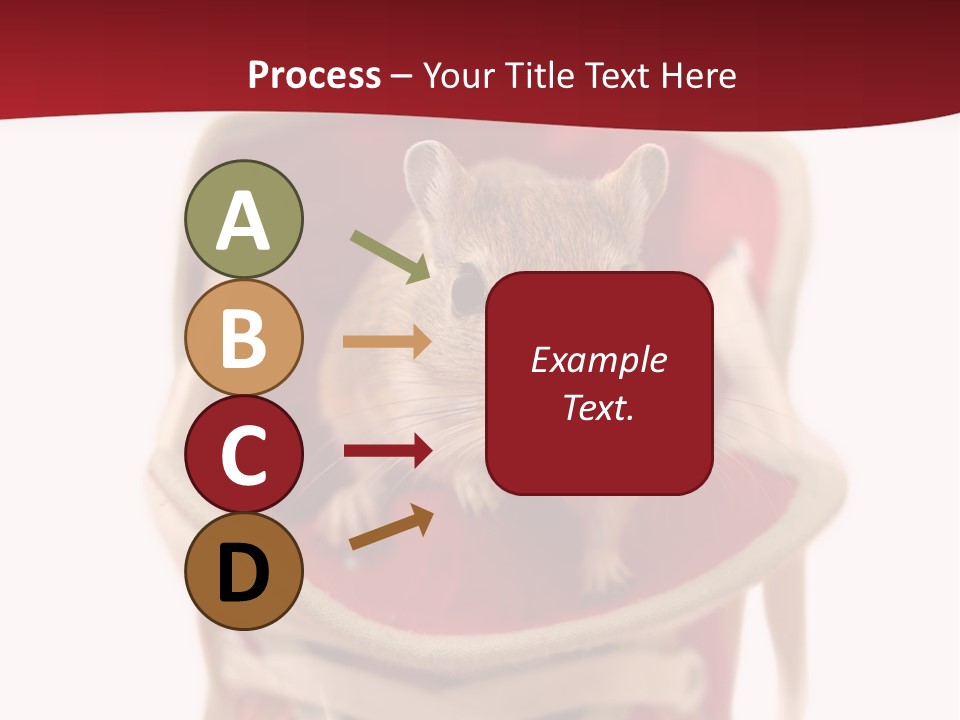 Process – Your Title Text Here

A

B

C

D

Example Text.